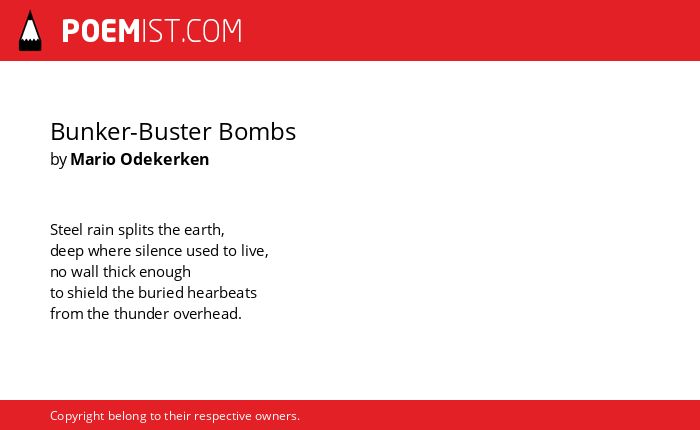 POEMIST.COM

Bunker-Buster Bombs
by Mario Odekerken

Steel rain splits the earth,
deep where silence used to live,
no wall thick enough
to shield the buried hearbeats
from the thunder overhead.

Copyright belong to their respective owners.